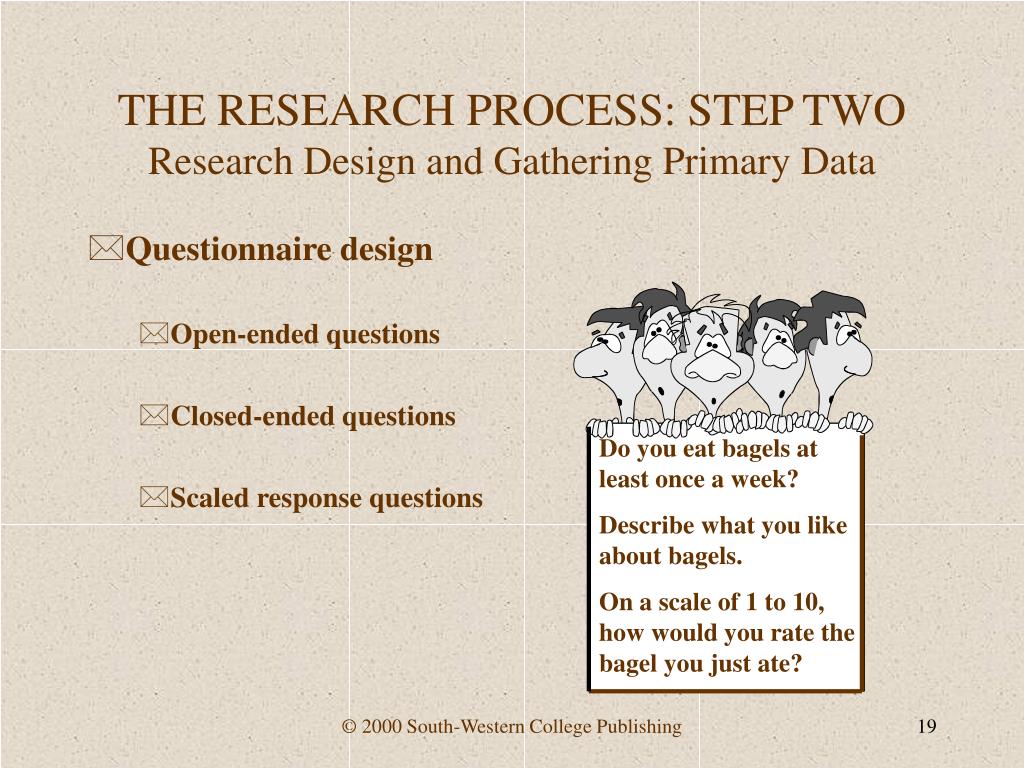 THE RESEARCH PROCESS: STEP TWO
Research Design and Gathering Primary Data

Questionnaire design

Open-ended questions

Closed-ended questions

Scaled response questions

Do you eat bagels at least once a week?

Describe what you like about bagels.

On a scale of 1 to 10, how would you rate the bagel you just ate?

© 2000 South-Western College Publishing

19